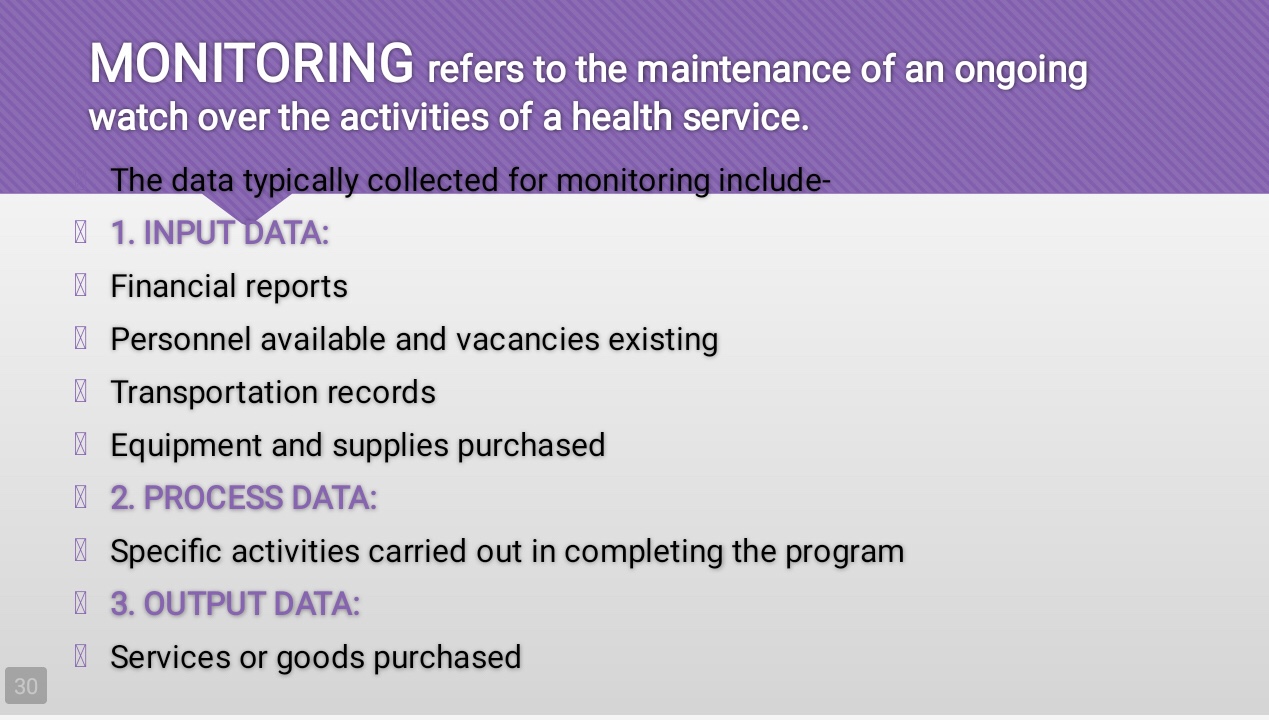 MONITORING refers to the maintenance of an ongoing watch over the activities of a health service.

The data typically collected for monitoring include-

1. INPUT DATA:

Financial reports

Personnel available and vacancies existing

Transportation records

Equipment and supplies purchased

2. PROCESS DATA:

Specific activities carried out in completing the program

3. OUTPUT DATA:

Services or goods purchased

30